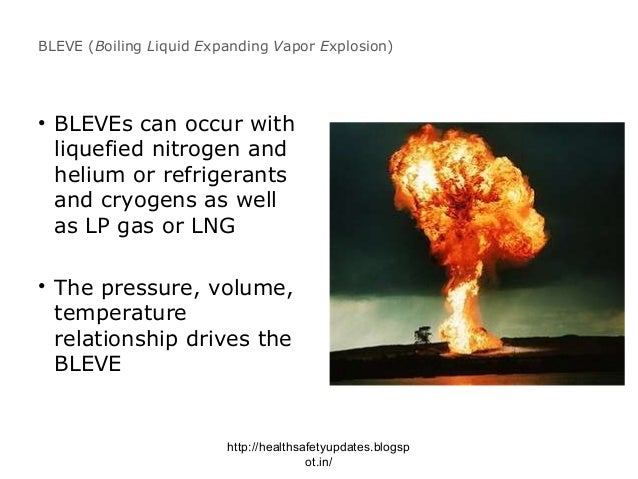 BLEVE (Boiling Liquid Expanding Vapor Explosion)

• BLEVEs can occur with liquefied nitrogen and helium or refrigerants and cryogens as well as LP gas or LNG

• The pressure, volume, temperature relationship drives the BLEVE

http://healthsafetyupdates.blogspot.in/